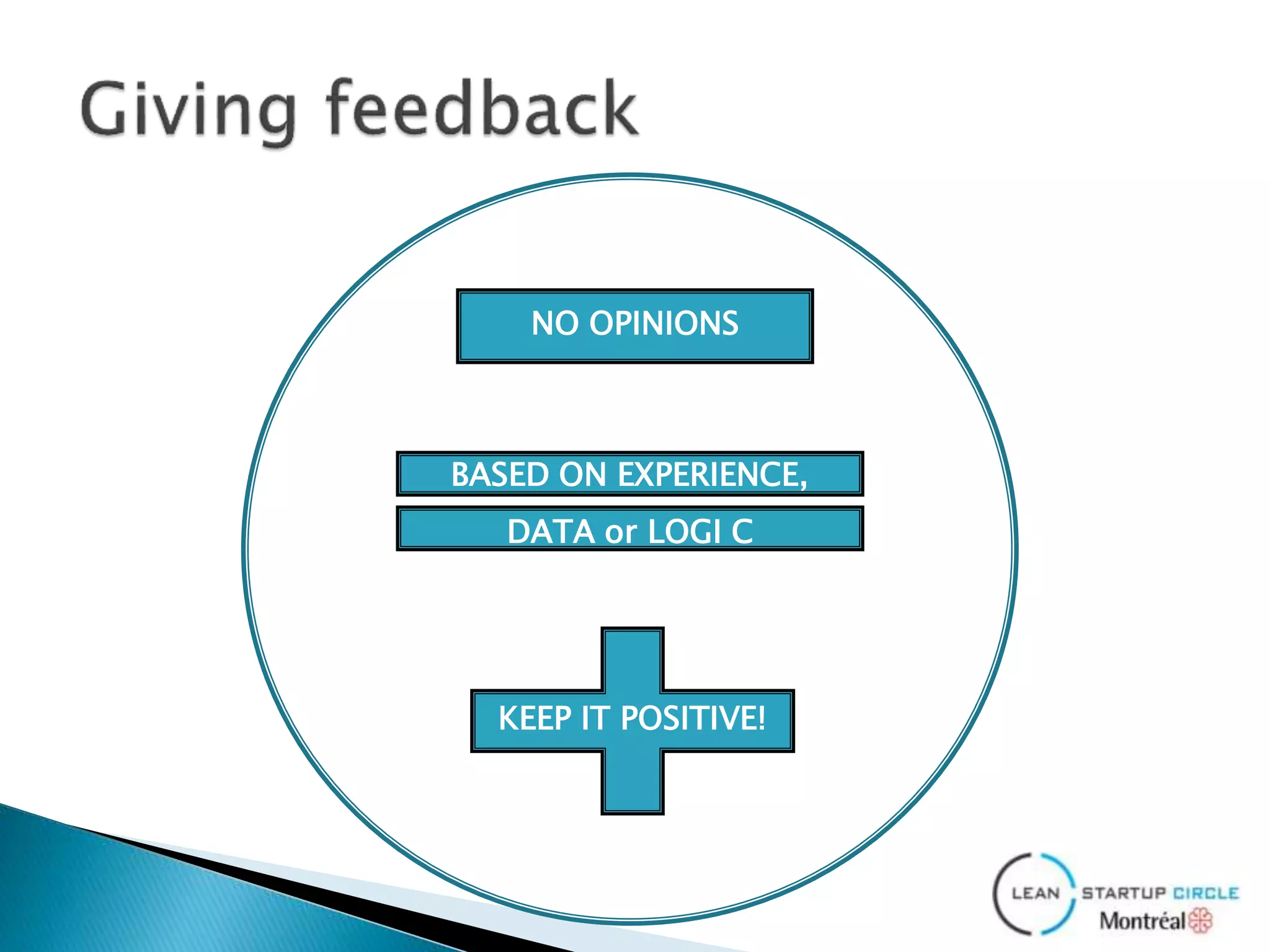 Giving feedback

NO OPINIONS

BASED ON EXPERIENCE,

DATA or LOGI C

KEEP IT POSITIVE!

LEAN STARTUP CIRCLE
Montréal